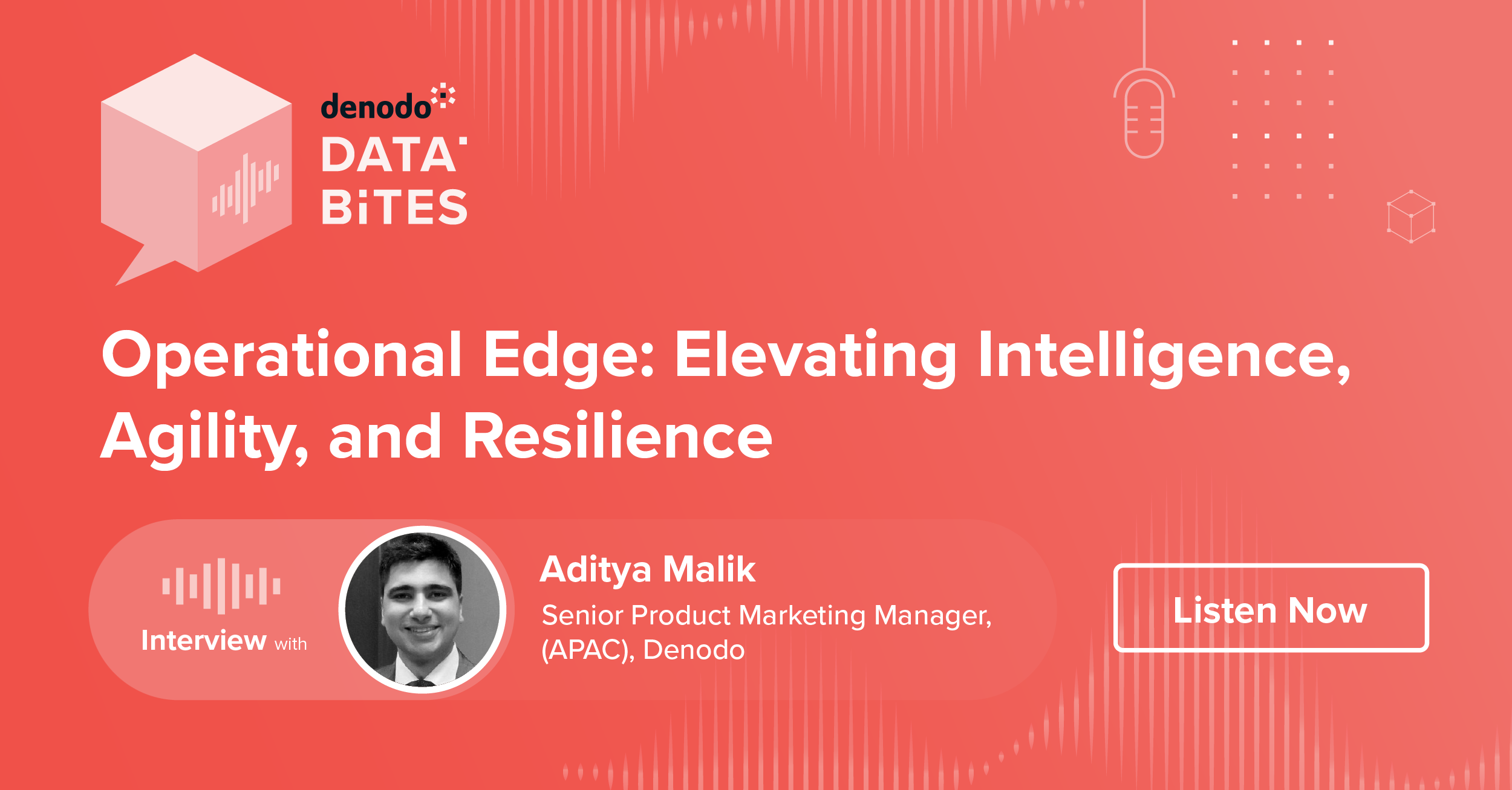 denodo

DATA BiTES

Operational Edge: Elevating Intelligence, Agility, and Resilience

Interview with

Aditya Malik

Senior Product Marketing Manager, (APAC), Denodo

Listen Now